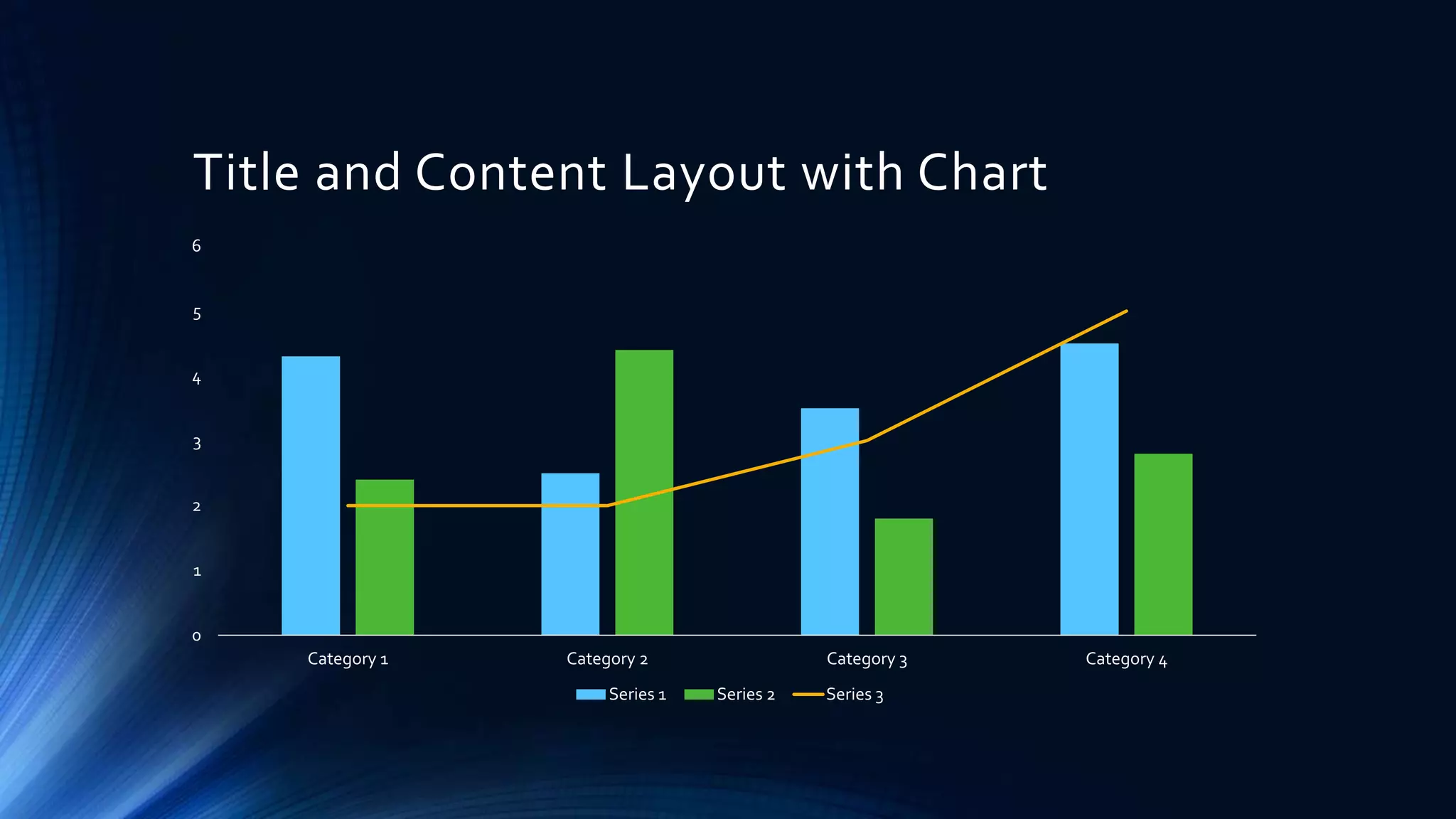 Title and Content Layout with Chart

6
5
4
3
2
1
0

Category 1
Category 2
Category 3
Category 4

Series 1
Series 2
Series 3